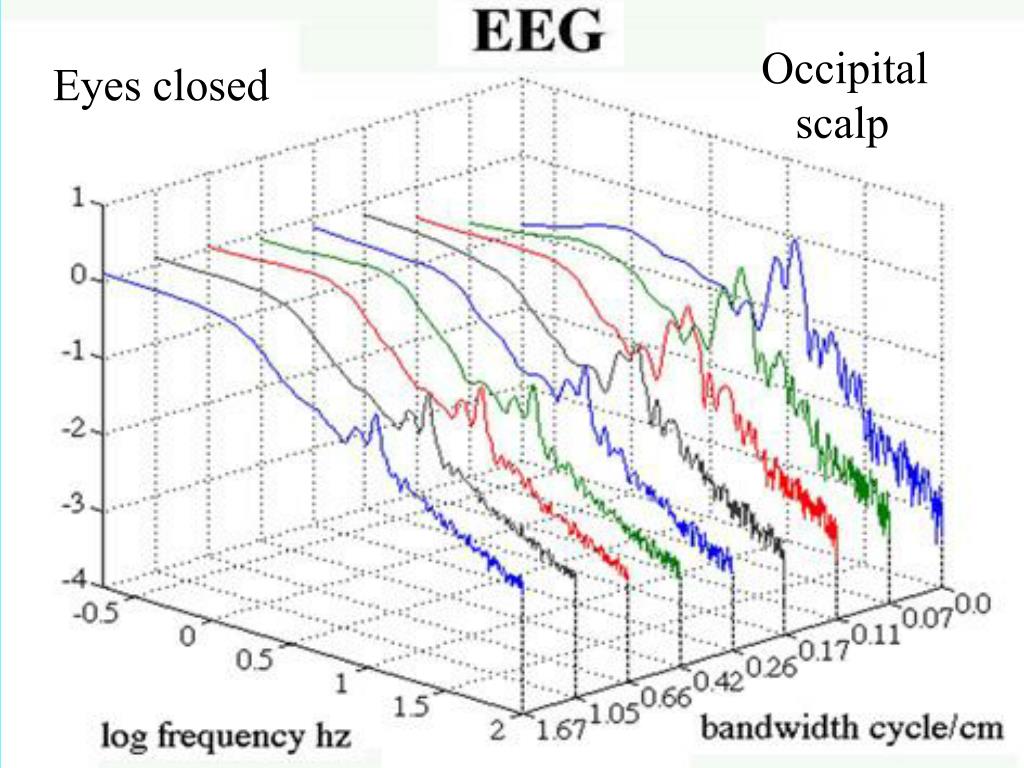 EEG

Eyes closed

Occipital scalp

1
0
-1
-2
-3
-4

-0.5
0
0.5
1
1.5
2

log frequency hz

1.67
1.05
0.66
0.42
0.26
0.17
0.11
0.07
0.0

bandwidth cycle/cm